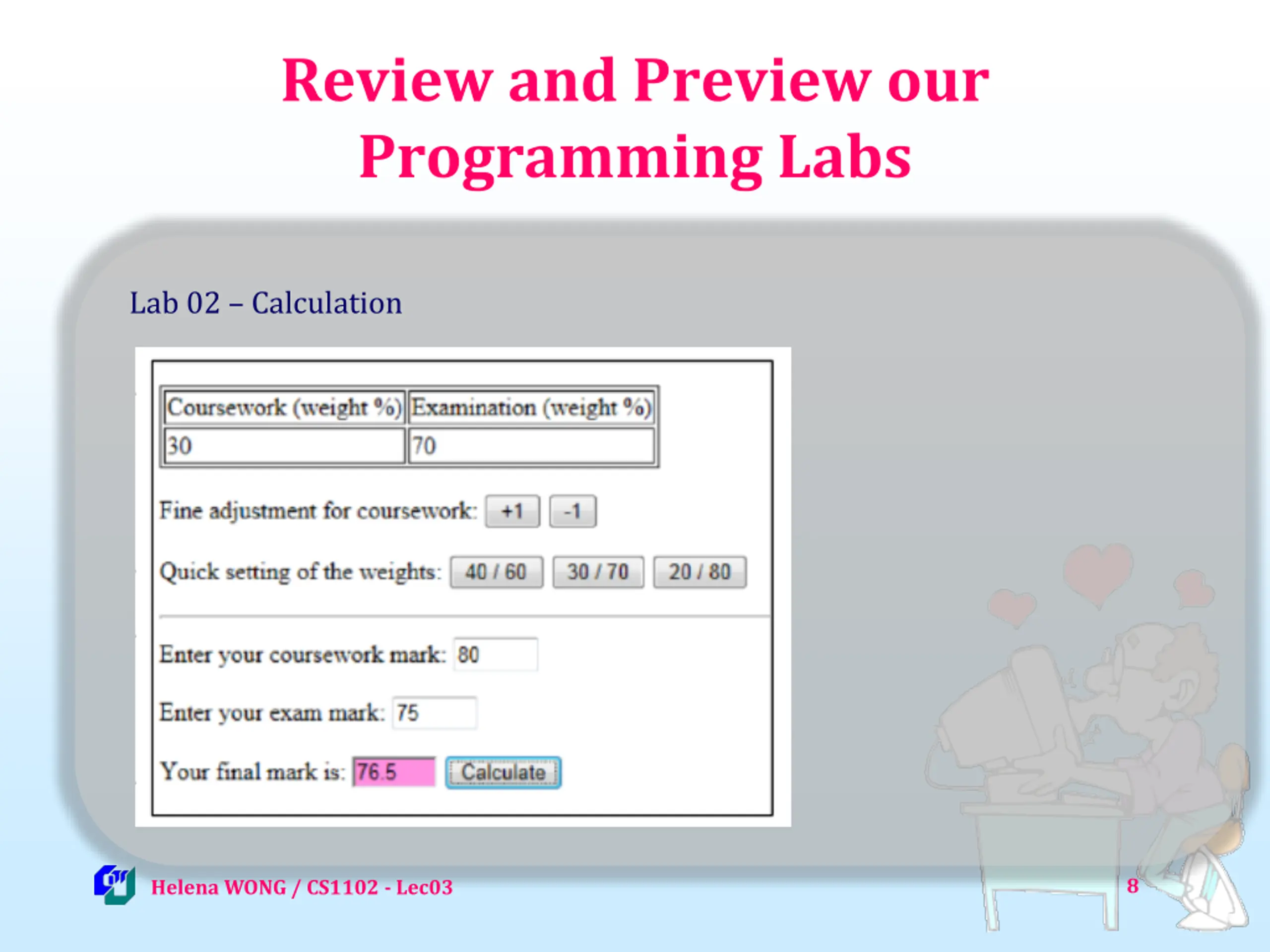 Review and Preview our Programming Labs

Lab 02 – Calculation

| Coursework (weight %) | Examination (weight %) |
|---|---|
| 30 | 70 |

Fine adjustment for coursework: +1 -1

Quick setting of the weights: 40 / 60 30 / 70 20 / 80

Enter your coursework mark: 80

Enter your exam mark: 75

Your final mark is: 76.5 Calculate

Helena WONG / CS1102 - Lec03

8